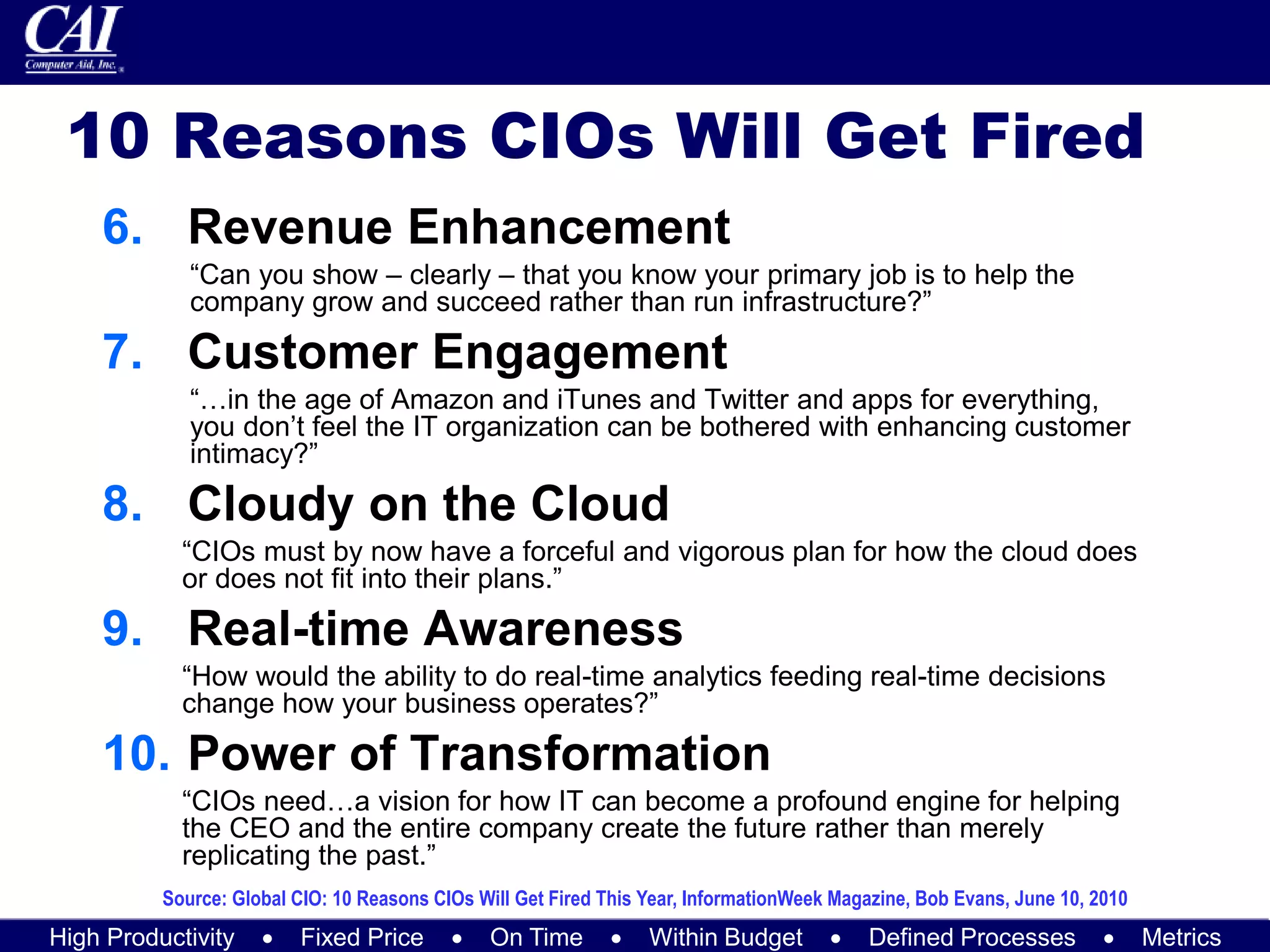 CAI
Computer Aid, Inc.

10 Reasons CIOs Will Get Fired

6. Revenue Enhancement

“Can you show – clearly – that you know your primary job is to help the company grow and succeed rather than run infrastructure?”

7. Customer Engagement

“…in the age of Amazon and iTunes and Twitter and apps for everything, you don’t feel the IT organization can be bothered with enhancing customer intimacy?”

8. Cloudy on the Cloud

“CIOs must by now have a forceful and vigorous plan for how the cloud does or does not fit into their plans.”

9. Real-time Awareness

“How would the ability to do real-time analytics feeding real-time decisions change how your business operates?”

10. Power of Transformation

“CIOs need…a vision for how IT can become a profound engine for helping the CEO and the entire company create the future rather than merely replicating the past.”

Source: Global CIO: 10 Reasons CIOs Will Get Fired This Year, InformationWeek Magazine, Bob Evans, June 10, 2010

High Productivity • Fixed Price • On Time • Within Budget • Defined Processes • Metrics